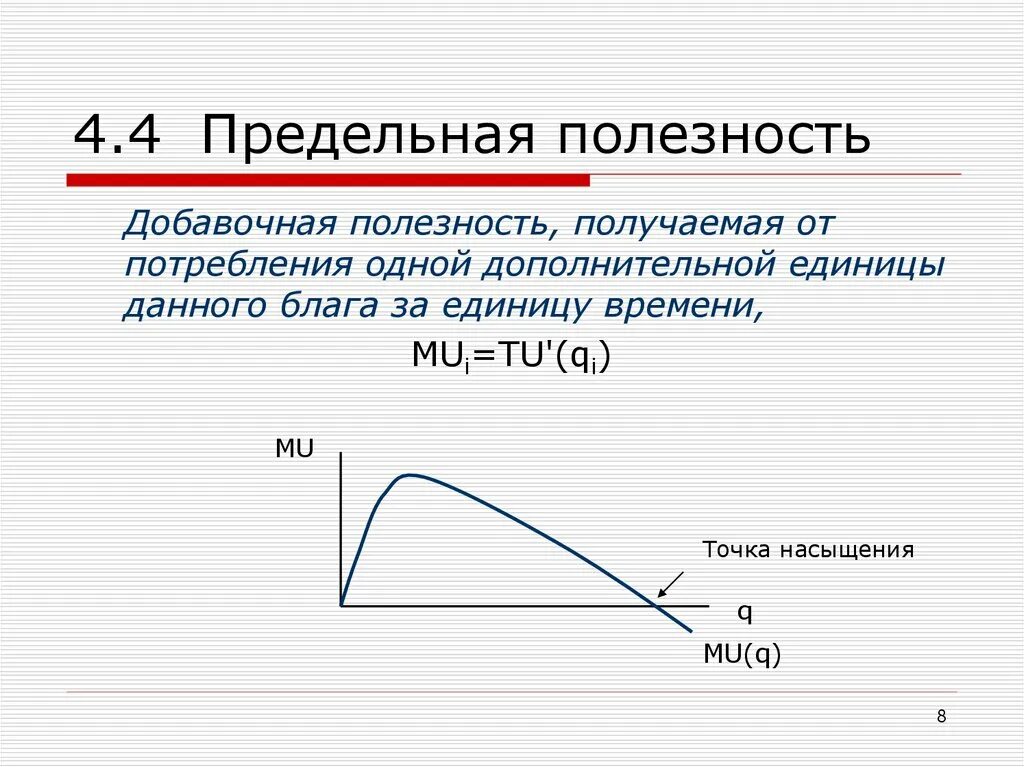 4.4 Предельная полезность

Добавочная полезность, получаемая от потребления одной дополнительной единицы данного блага за единицу времени,

$MU_i=TU'(q_i)$

MU

Точка насыщения

q

MU(q)

8